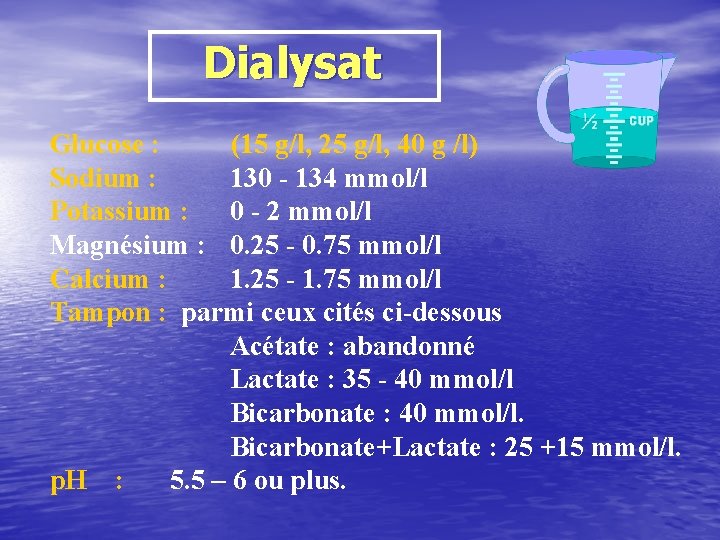 Dialysat

½ CUP

Glucose : (15 g/l, 25 g/l, 40 g /l)
Sodium : 130 - 134 mmol/l
Potassium : 0 - 2 mmol/l
Magnésium : 0.25 - 0.75 mmol/l
Calcium : 1.25 - 1.75 mmol/l
Tampon : parmi ceux cités ci-dessous
Acétate : abandonné
Lactate : 35 - 40 mmol/l
Bicarbonate : 40 mmol/l.
Bicarbonate+Lactate : 25 +15 mmol/l.
pH : 5.5 – 6 ou plus.